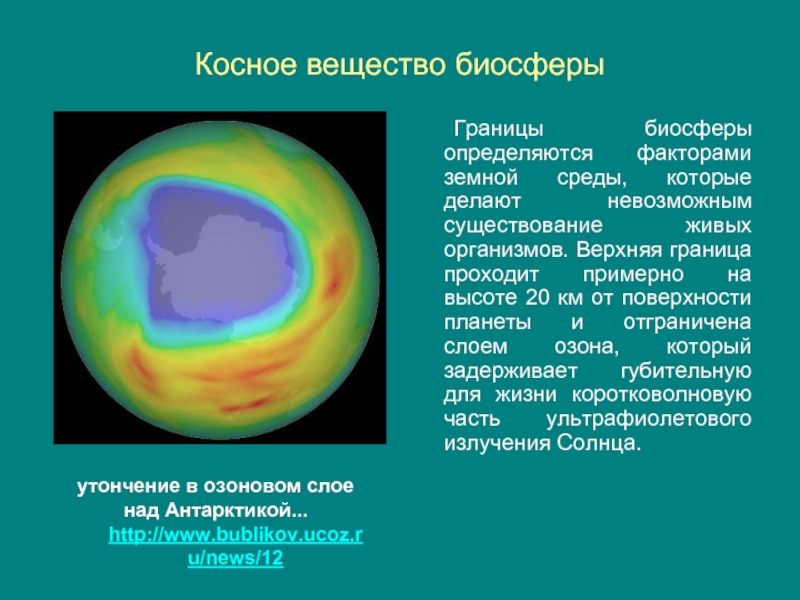 Косное вещество биосферы

Границы биосферы определяются факторами земной среды, которые делают невозможным существование живых организмов. Верхняя граница проходит примерно на высоте 20 км от поверхности планеты и отграничена слоем озона, который задерживает губительную для жизни коротковолновую часть ультрафиолетового излучения Солнца.

утончение в озоновом слое над Антарктикой...
http://www.bublikov.ucoz.ru/news/12